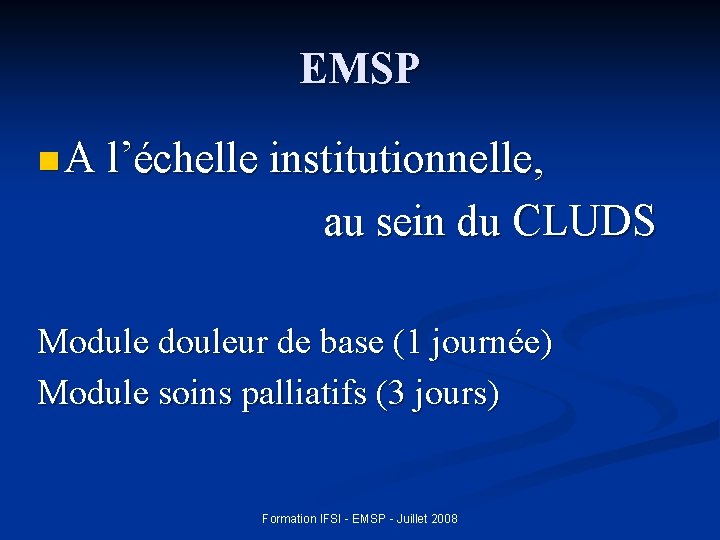 EMSP

A l’échelle institutionnelle, au sein du CLUDS

Module douleur de base (1 journée)
Module soins palliatifs (3 jours)

Formation IFSI - EMSP - Juillet 2008